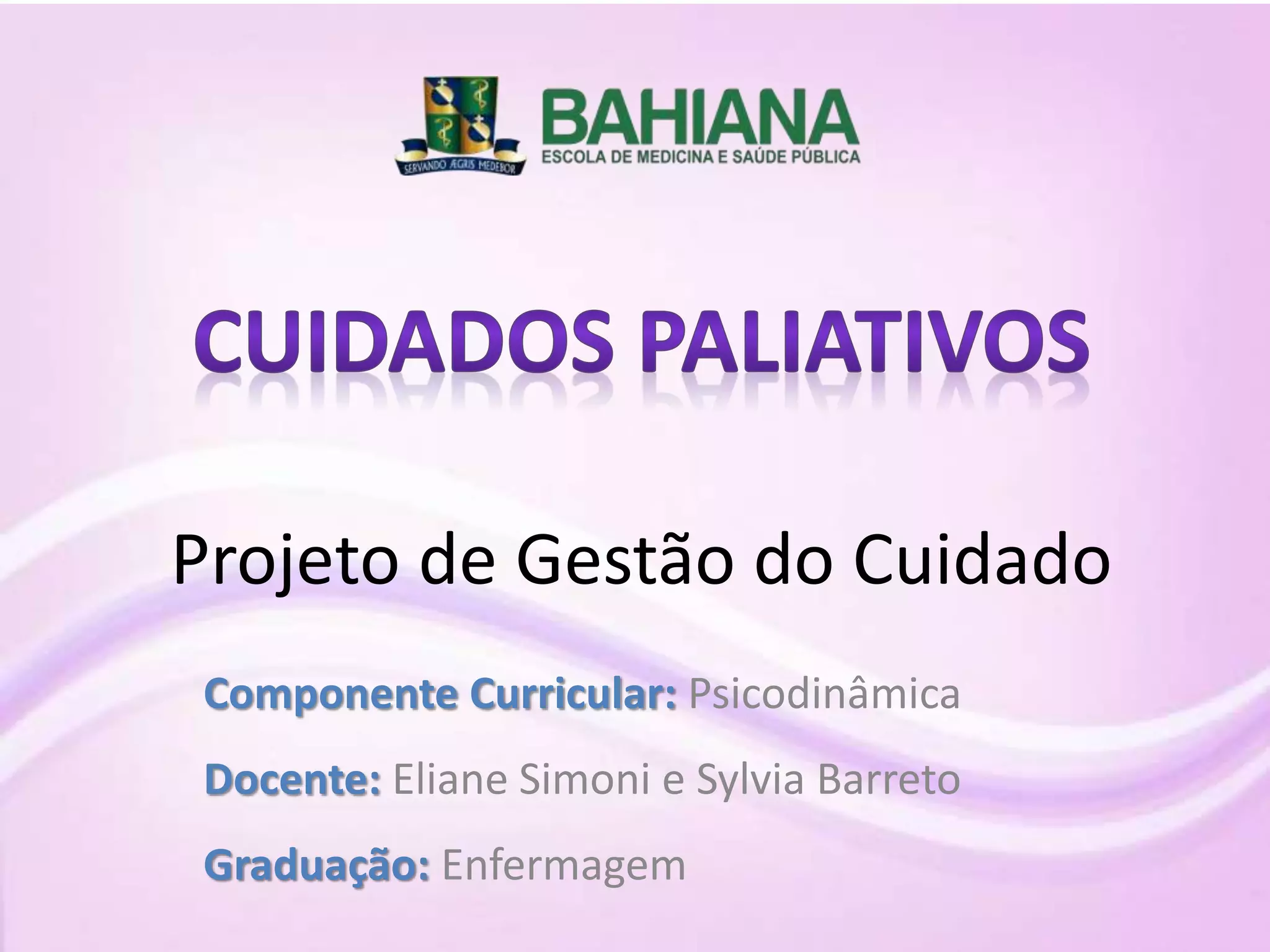 SERVANDO ÆGRIS MEDEBOR

BAHIANA
ESCOLA DE MEDICINA E SAÚDE PÚBLICA

CUIDADOS PALIATIVOS

Projeto de Gestão do Cuidado

Componente Curricular: Psicodinâmica

Docente: Eliane Simoni e Sylvia Barreto

Graduação: Enfermagem